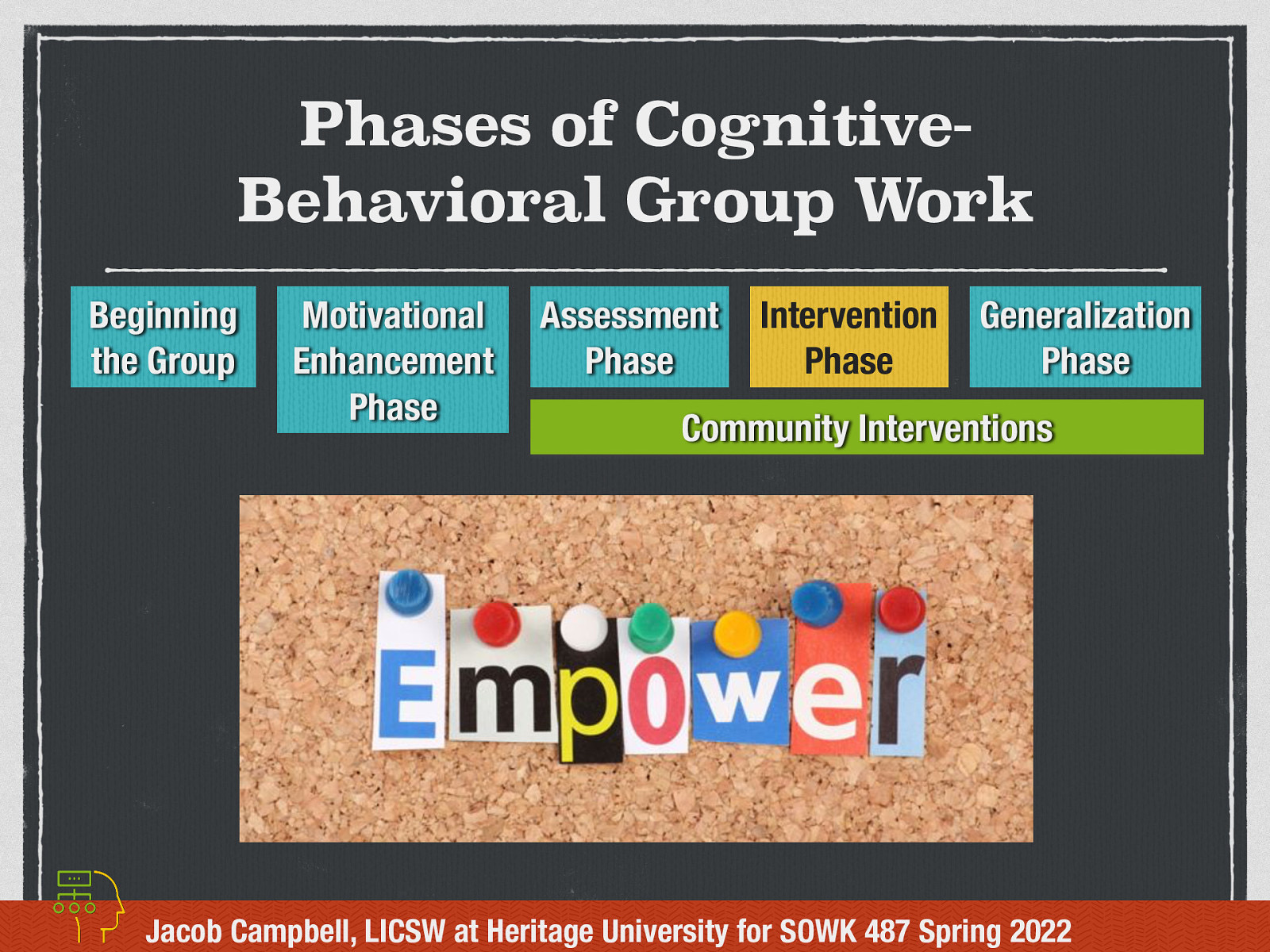 Phases of Cognitive-Behavioral Group Work

Beginning the Group

Motivational Enhancement Phase

Assessment Phase

Intervention Phase

Generalization Phase

Community Interventions

Empower

Jacob Campbell, LICSW at Heritage University for SOWK 487 Spring 2022